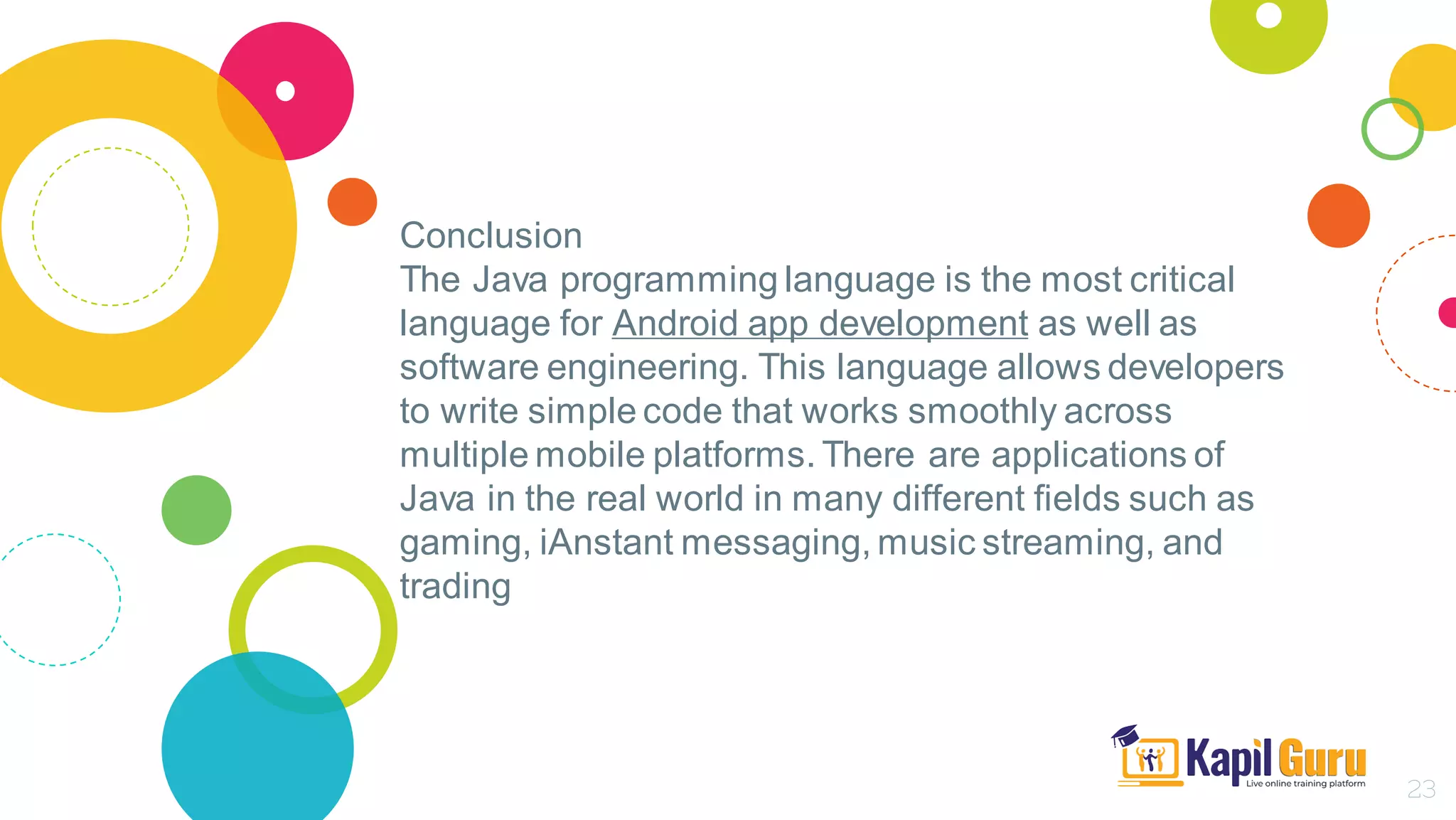 Conclusion
The Java programming language is the most critical language for Android app development as well as software engineering. This language allows developers to write simple code that works smoothly across multiple mobile platforms. There are applications of Java in the real world in many different fields such as gaming, iAnstant messaging, music streaming, and trading

Kapil Guru
Live online training platform

23